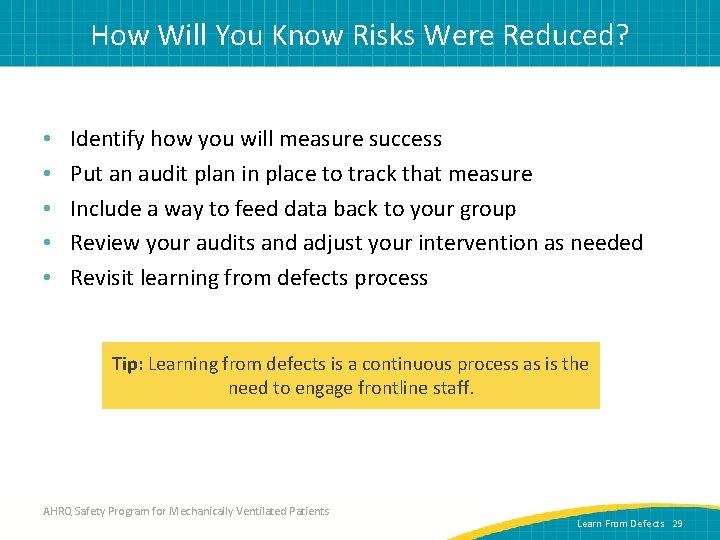 How Will You Know Risks Were Reduced?

• Identify how you will measure success
• Put an audit plan in place to track that measure
• Include a way to feed data back to your group
• Review your audits and adjust your intervention as needed
• Revisit learning from defects process

Tip: Learning from defects is a continuous process as is the need to engage frontline staff.

AHRQ Safety Program for Mechanically Ventilated Patients

Learn From Defects 29